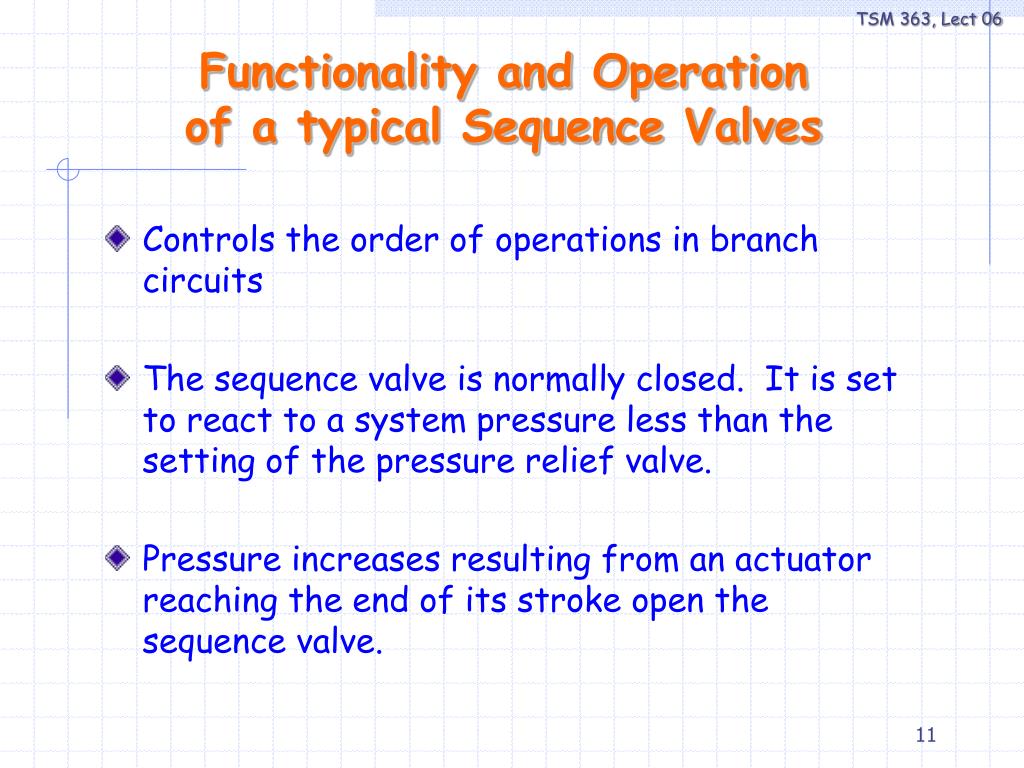 TSM 363, Lect 06

Functionality and Operation of a typical Sequence Valves

Controls the order of operations in branch circuits

The sequence valve is normally closed. It is set to react to a system pressure less than the setting of the pressure relief valve.

Pressure increases resulting from an actuator reaching the end of its stroke open the sequence valve.

11